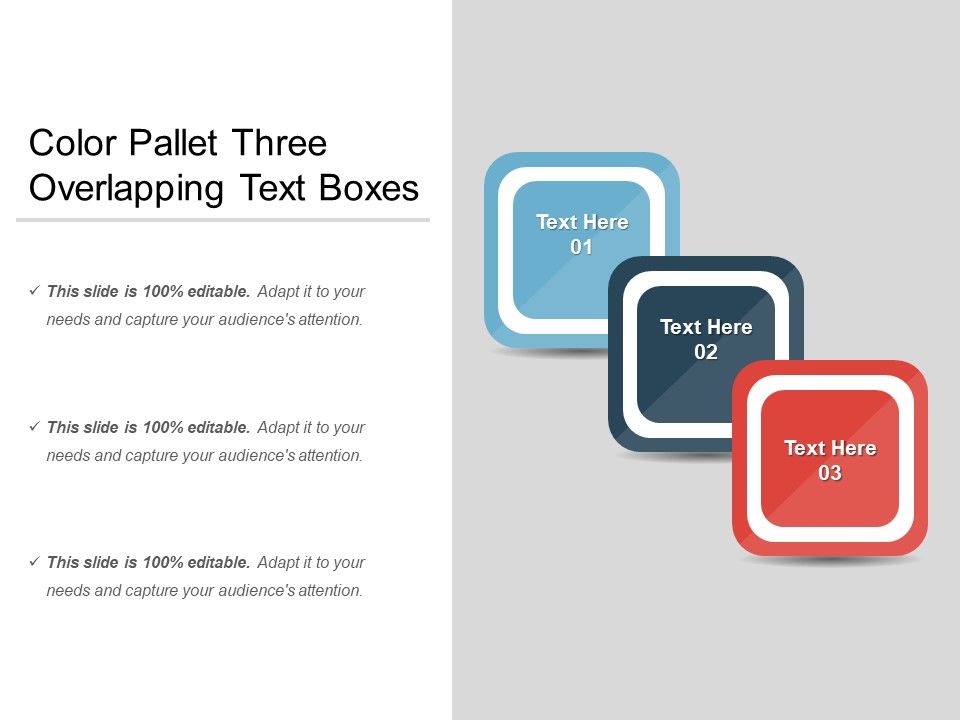 Color Pallet Three Overlapping Text Boxes

✓ This slide is 100% editable. Adapt it to your needs and capture your audience's attention.

✓ This slide is 100% editable. Adapt it to your needs and capture your audience's attention.

✓ This slide is 100% editable. Adapt it to your needs and capture your audience's attention.

Text Here 01

Text Here 02

Text Here 03